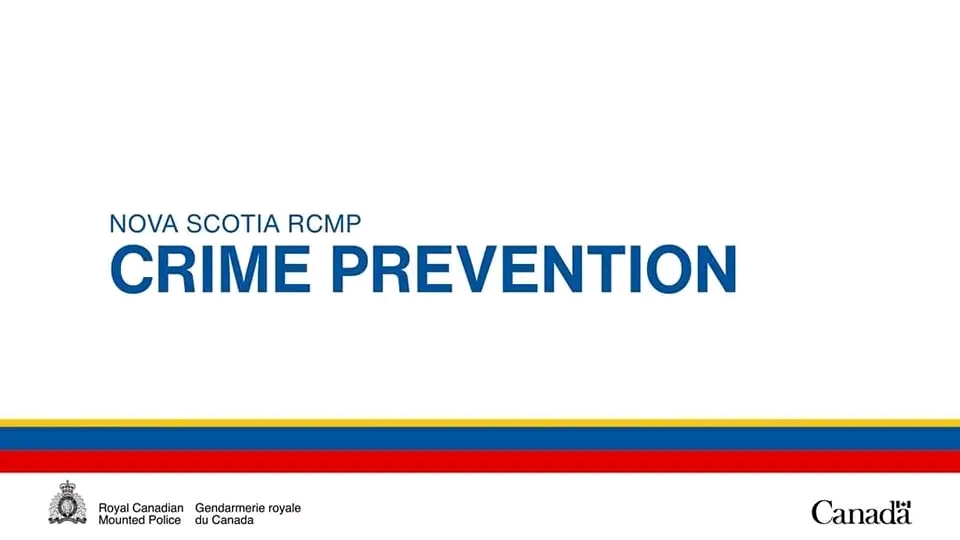 NOVA SCOTIA RCMP
CRIME PREVENTION

Royal Canadian Mounted Police
Gendarmerie royale du Canada

Canada